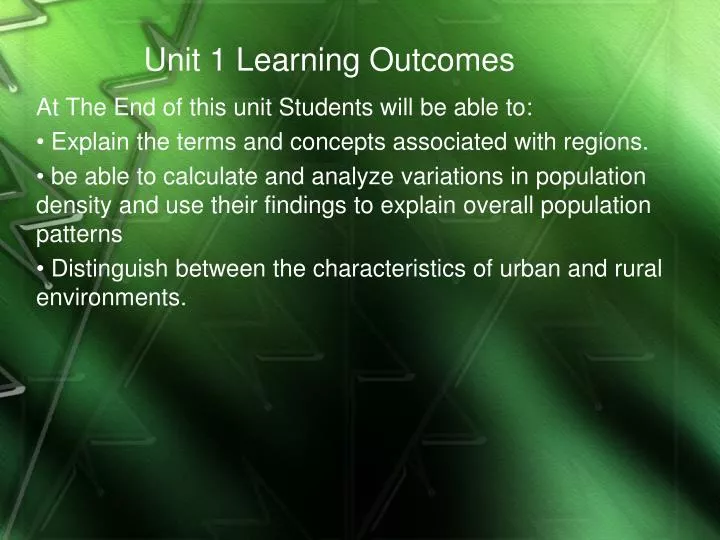 Unit 1 Learning Outcomes

At The End of this unit Students will be able to:

• Explain the terms and concepts associated with regions.

• be able to calculate and analyze variations in population density and use their findings to explain overall population patterns

• Distinguish between the characteristics of urban and rural environments.